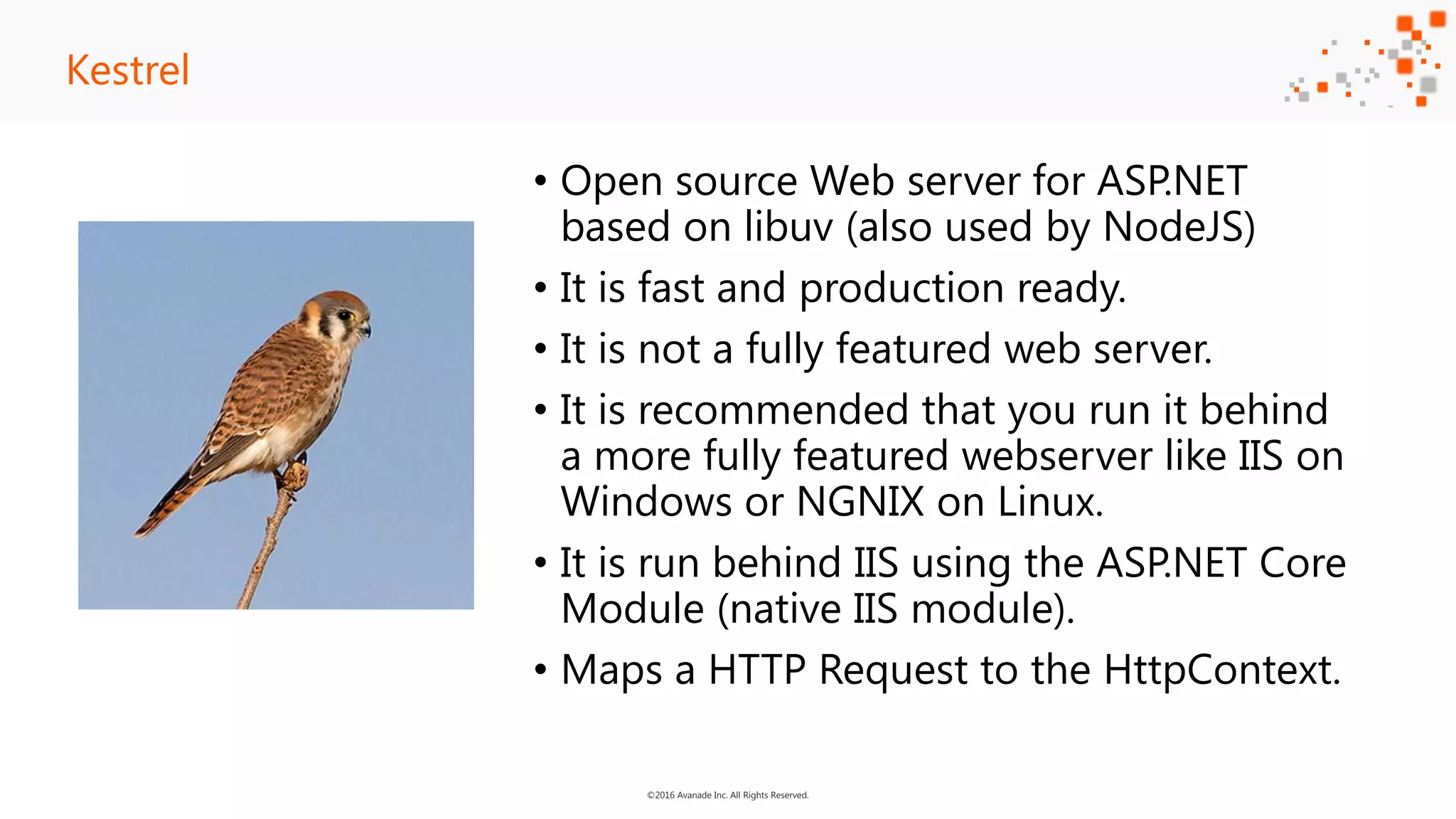 Kestrel

• Open source Web server for ASP.NET based on libuv (also used by NodeJS)
• It is fast and production ready.
• It is not a fully featured web server.
• It is recommended that you run it behind a more fully featured webserver like IIS on Windows or NGNIX on Linux.
• It is run behind IIS using the ASP.NET Core Module (native IIS module).
• Maps a HTTP Request to the HttpContext.

©2016 Avanade Inc. All Rights Reserved.